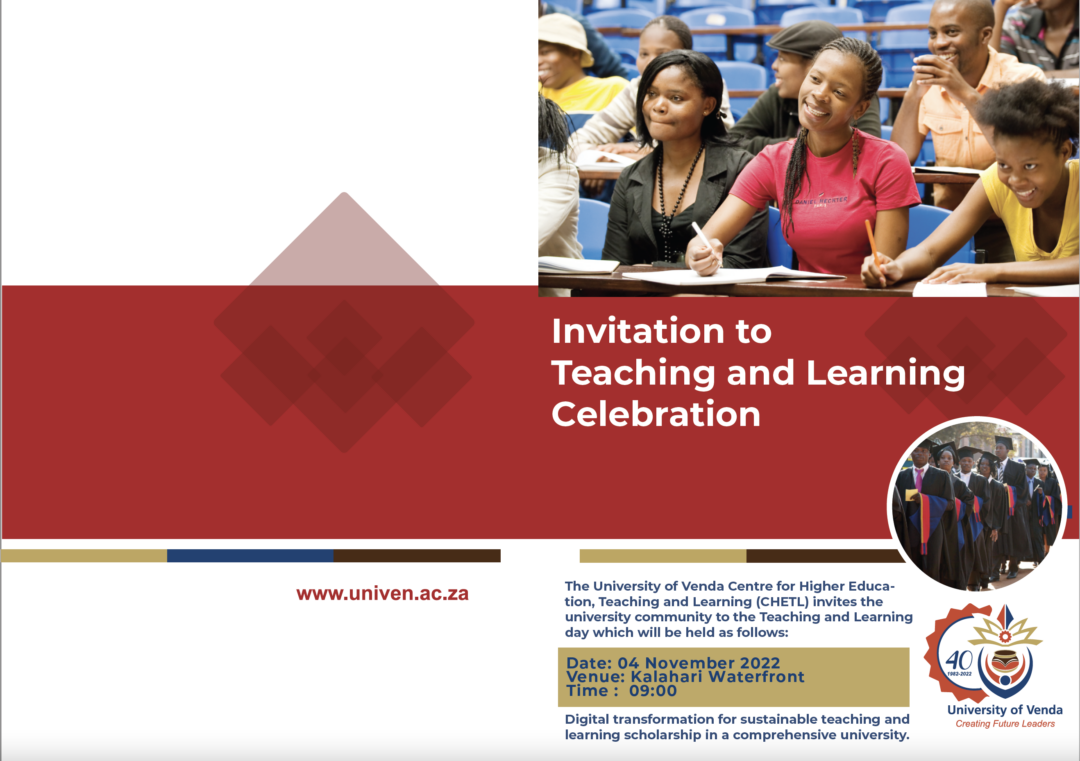 Invitation to Teaching and Learning Celebration

www.univen.ac.za

The University of Venda Centre for Higher Education, Teaching and Learning (CHETL) invites the university community to the Teaching and Learning day which will be held as follows:

Date: 04 November 2022
Venue: Kalahari Waterfront
Time : 09:00

Digital transformation for sustainable teaching and learning scholarship in a comprehensive university.

40
1982-2022
University of Venda
Creating Future Leaders